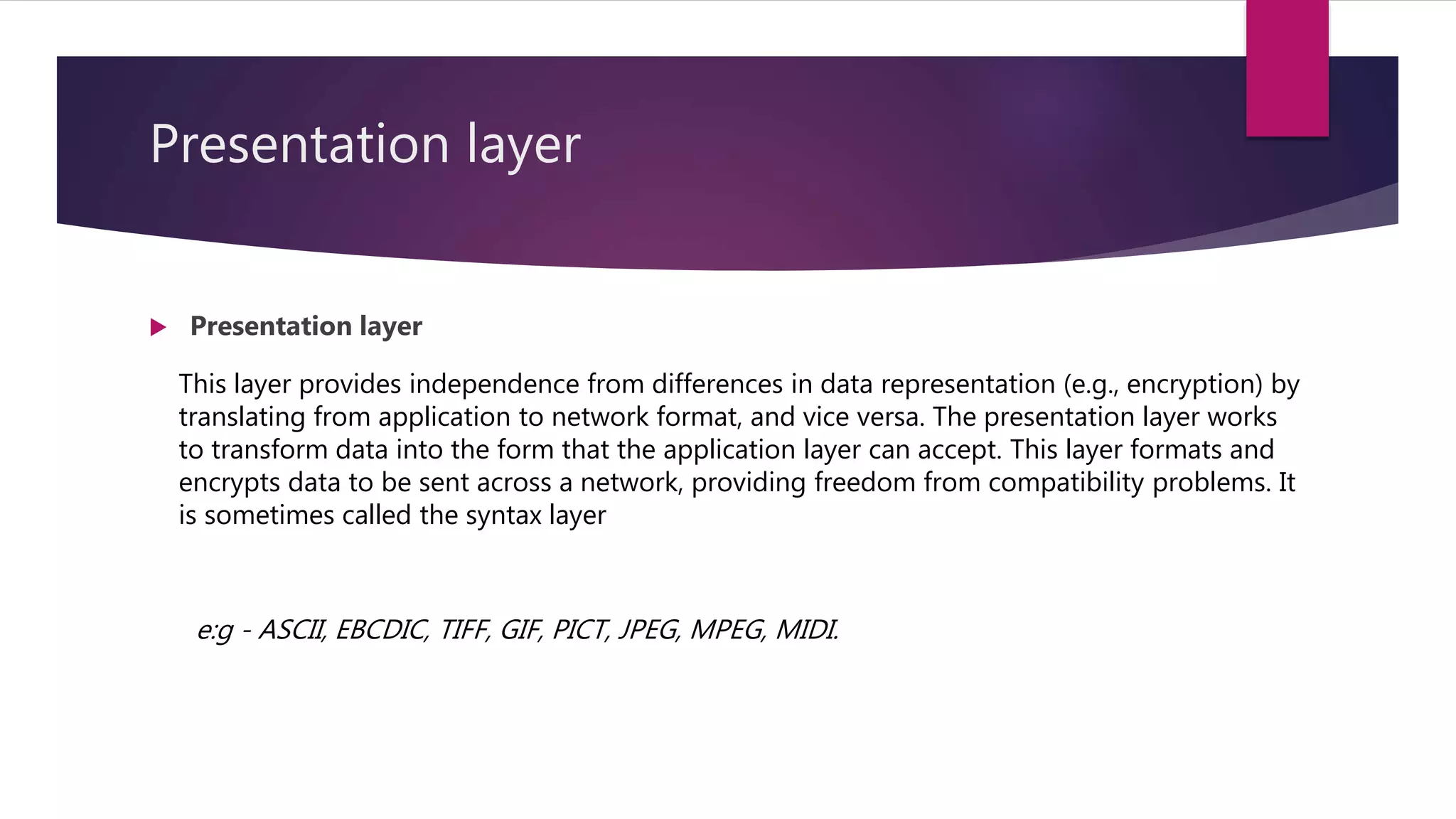 Presentation layer

Presentation layer

This layer provides independence from differences in data representation (e.g., encryption) by translating from application to network format, and vice versa. The presentation layer works to transform data into the form that the application layer can accept. This layer formats and encrypts data to be sent across a network, providing freedom from compatibility problems. It is sometimes called the syntax layer

e:g - ASCII, EBCDIC, TIFF, GIF, PICT, JPEG, MPEG, MIDI.